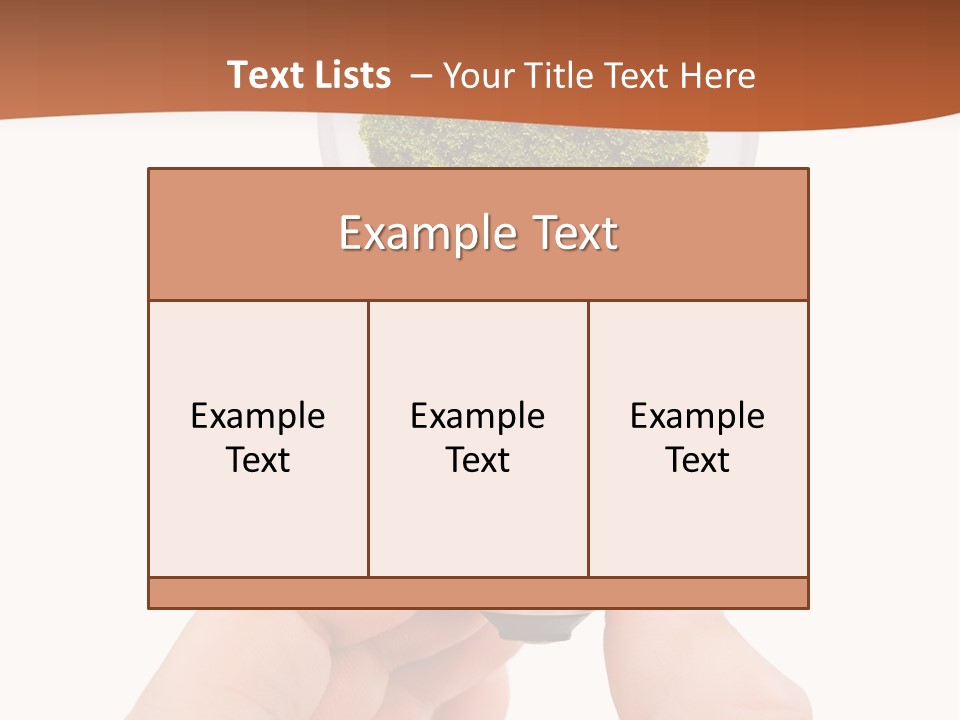 Text Lists – Your Title Text Here

Example Text

Example Text

Example Text

Example Text